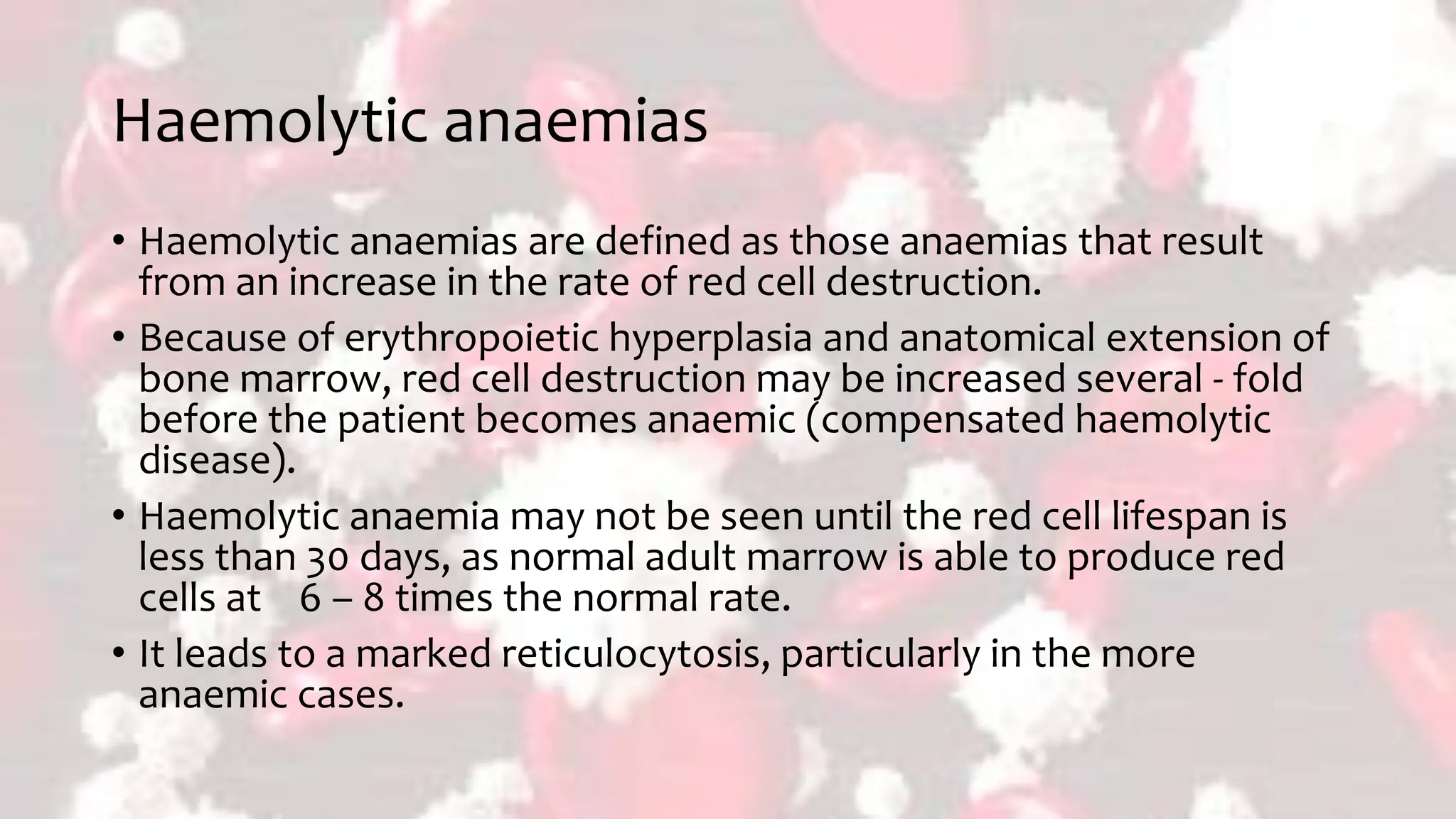 Haemolytic anaemias

• Haemolytic anaemias are defined as those anaemias that result from an increase in the rate of red cell destruction.

• Because of erythropoietic hyperplasia and anatomical extension of bone marrow, red cell destruction may be increased several - fold before the patient becomes anaemic (compensated haemolytic disease).

• Haemolytic anaemia may not be seen until the red cell lifespan is less than 30 days, as normal adult marrow is able to produce red cells at 6 – 8 times the normal rate.

• It leads to a marked reticulocytosis, particularly in the more anaemic cases.